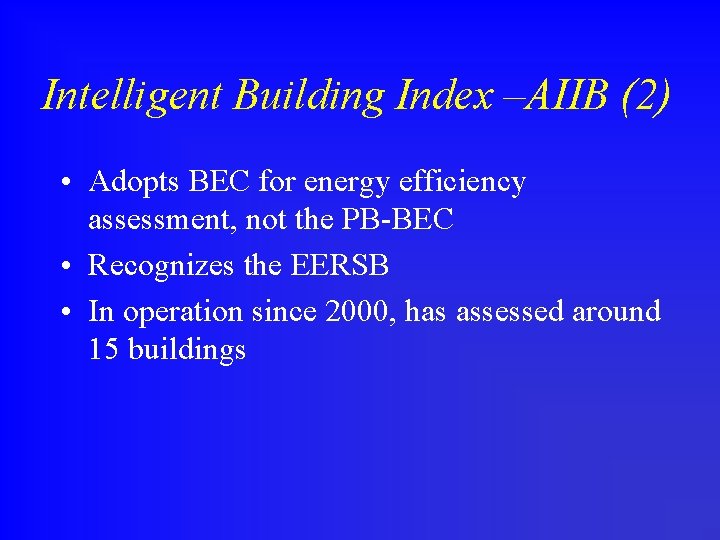 Intelligent Building Index –AIIB (2)

• Adopts BEC for energy efficiency assessment, not the PB-BEC
• Recognizes the EERSB
• In operation since 2000, has assessed around 15 buildings